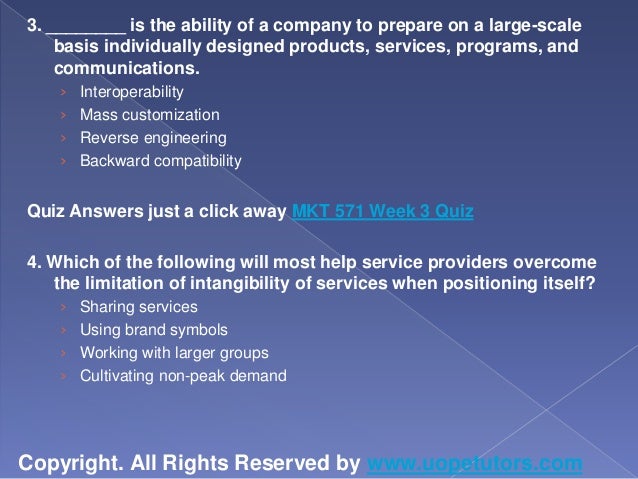 3. ________ is the ability of a company to prepare on a large-scale basis individually designed products, services, programs, and communications.
› Interoperability
› Mass customization
› Reverse engineering
› Backward compatibility

Quiz Answers just a click away MKT 571 Week 3 Quiz

4. Which of the following will most help service providers overcome the limitation of intangibility of services when positioning itself?
› Sharing services
› Using brand symbols
› Working with larger groups
› Cultivating non-peak demand

Copyright. All Rights Reserved by www.uopetutors.com